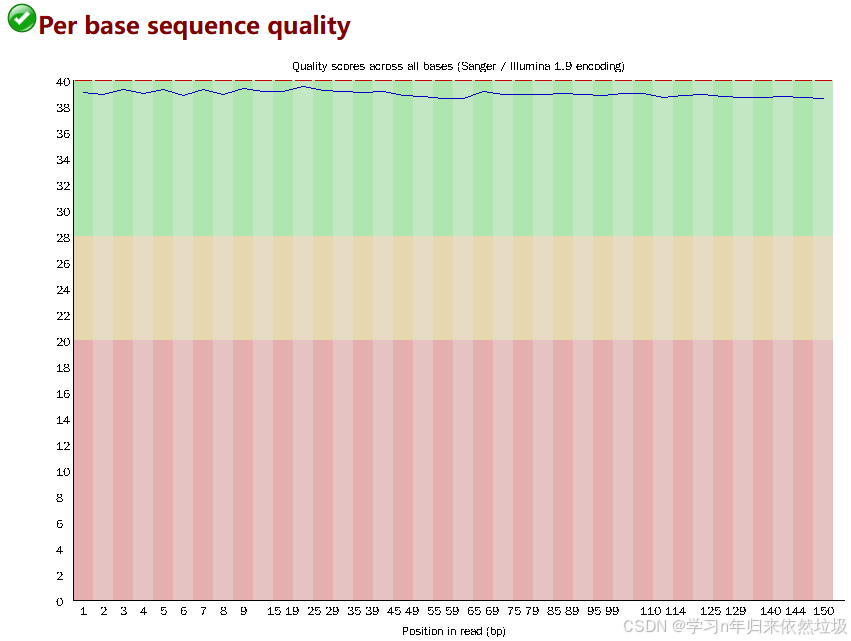 Per base sequence quality

Quality scores across all bases (Sanger / Illumina 1.9 encoding)

40
38
36
34
32
30
28
26
24
22
20
18
16
14
12
10
8
6
4
2
0

1 2 3 4 5 6 7 8 9 15 19 25 29 35 39 45 49 55 59 65 69 75 79 85 89 95 99 110 114 125 129 140 144 150

Position in read (bp)

CSDN @学习n年归来依然垃圾